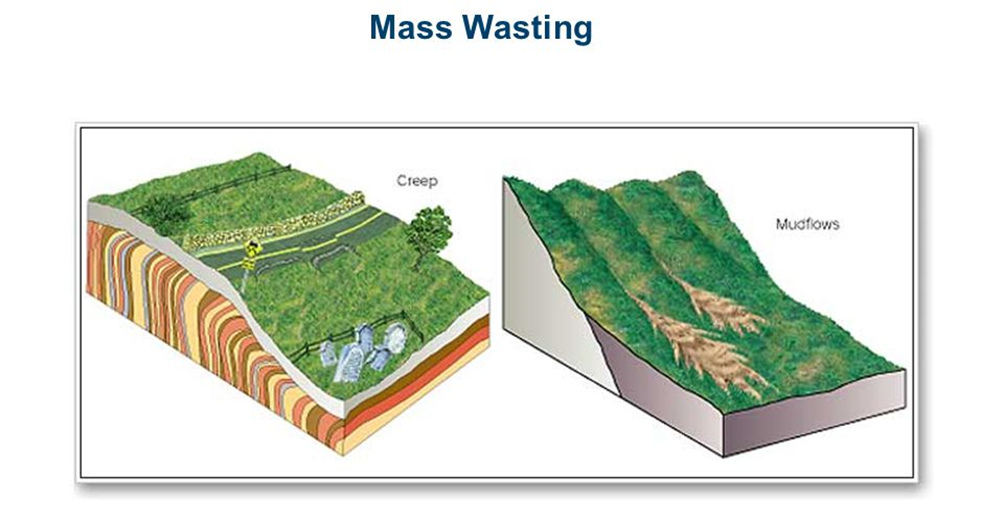 Mass Wasting

Creep

Mudflows